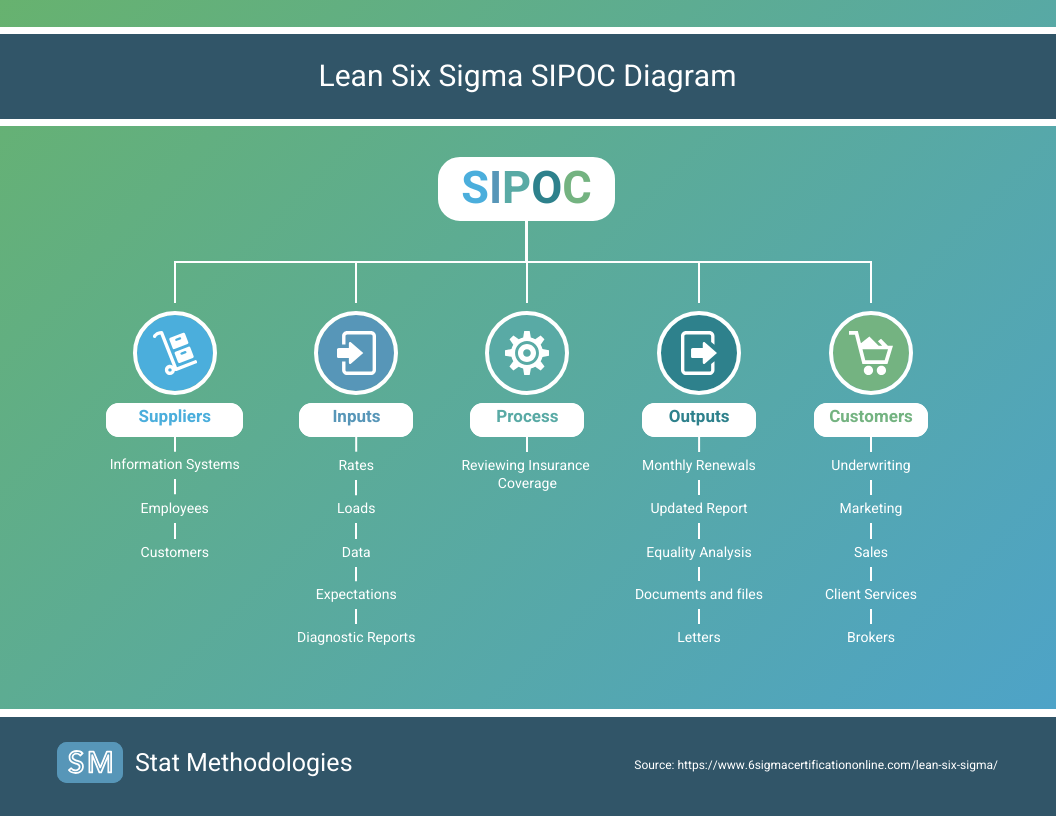 Lean Six Sigma SIPOC Diagram

SIPOC

Suppliers
Information Systems
Employees
Customers

Inputs
Rates
Loads
Data
Expectations
Diagnostic Reports

Process
Reviewing Insurance Coverage

Outputs
Monthly Renewals
Updated Report
Equality Analysis
Documents and files
Letters

Customers
Underwriting
Marketing
Sales
Client Services
Brokers

SM Stat Methodologies

Source: https://www.6sigmacertificationonline.com/lean-six-sigma/